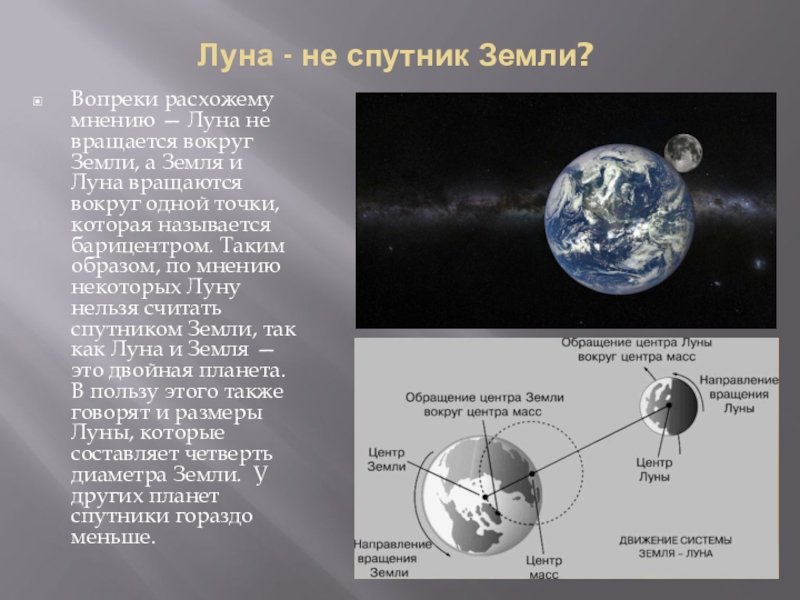 Луна - не спутник Земли?

Вопреки расхожему мнению — Луна не вращается вокруг Земли, а Земля и Луна вращаются вокруг одной точки, которая называется барицентром. Таким образом, по мнению некоторых Луну нельзя считать спутником Земли, так как Луна и Земля — это двойная планета. В пользу этого также говорят и размеры Луны, которые составляет четверть диаметра Земли. У других планет спутники гораздо меньше.

Обращение центра Луны вокруг центра масс

Направление вращения Луны

Обращение центра Земли вокруг центра масс

Центр Земли

Центр Луны

Направление вращения Земли

Центр масс

ДВИЖЕНИЕ СИСТЕМЫ ЗЕМЛЯ – ЛУНА